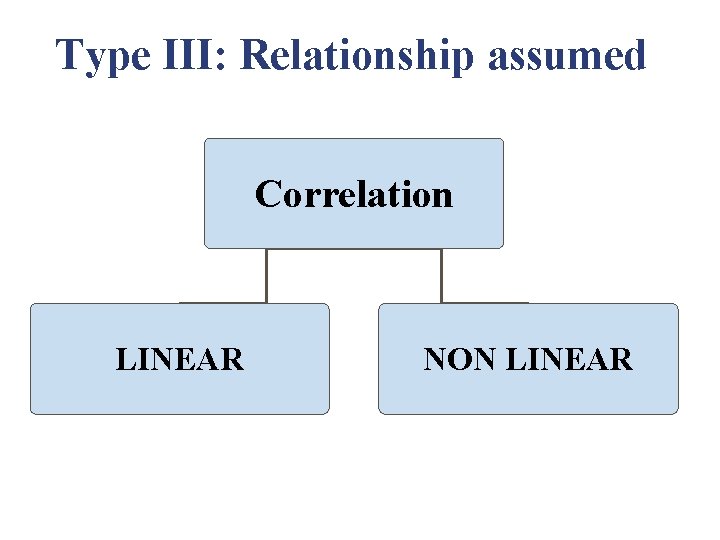 Type III: Relationship assumed

Correlation

LINEAR

NON LINEAR